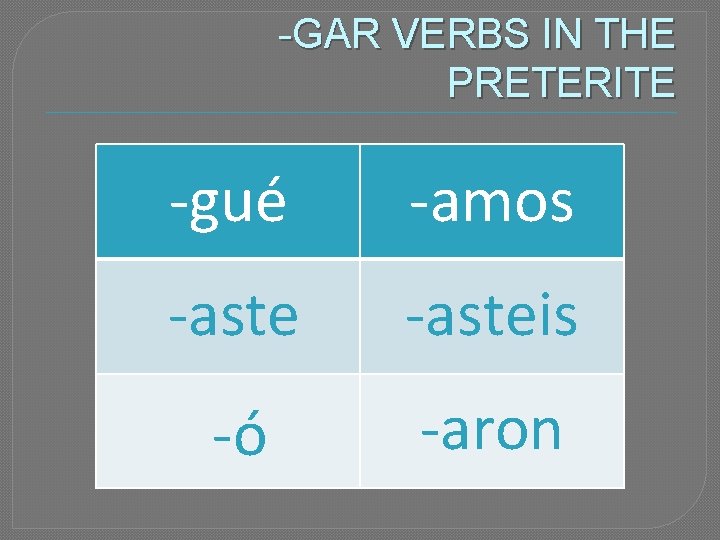 -GAR VERBS IN THE PRETERITE

| -gué | -amos |
|---|---|
| -aste | -asteis |
| -ó | -aron |